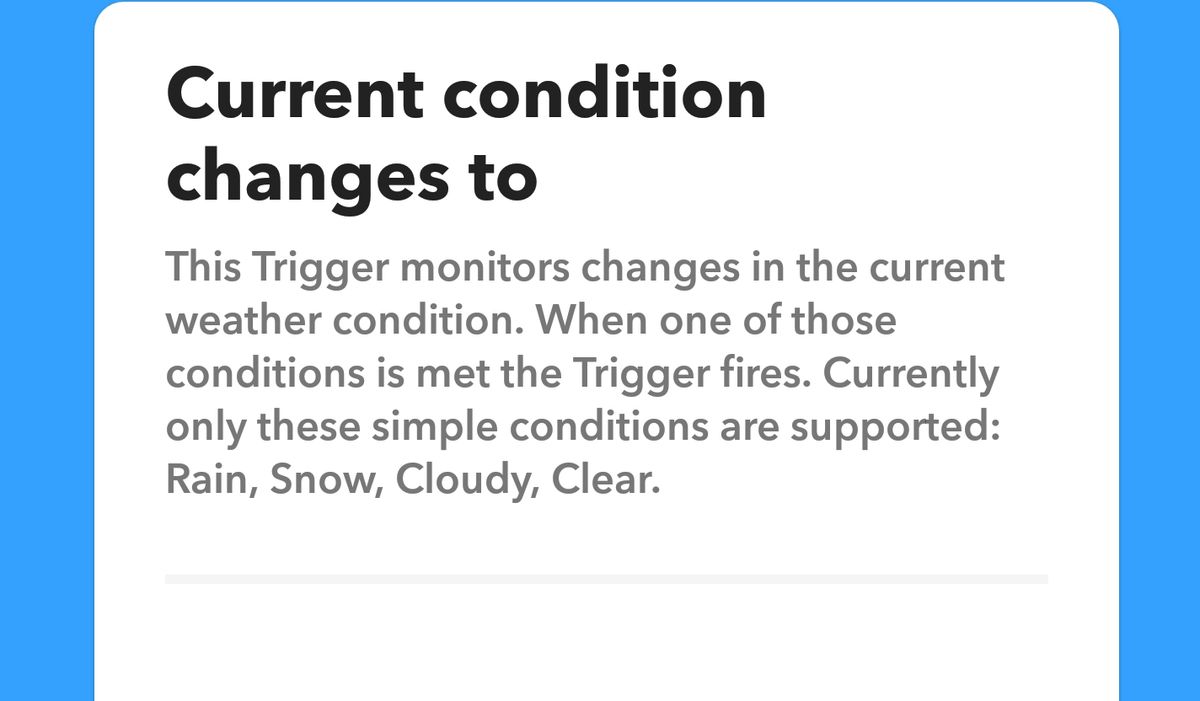 Current condition changes to

This Trigger monitors changes in the current weather condition. When one of those conditions is met the Trigger fires. Currently only these simple conditions are supported: Rain, Snow, Cloudy, Clear.